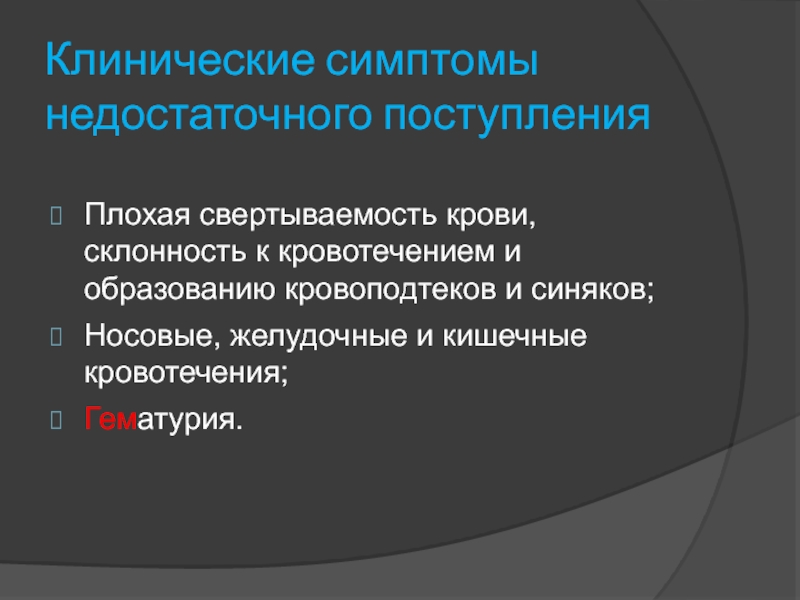 Клинические симптомы недостаточного поступления

Плохая свертываемость крови, склонность к кровотечением и образованию кровоподтеков и синяков;

Носовые, желудочные и кишечные кровотечения;

Гематурия.